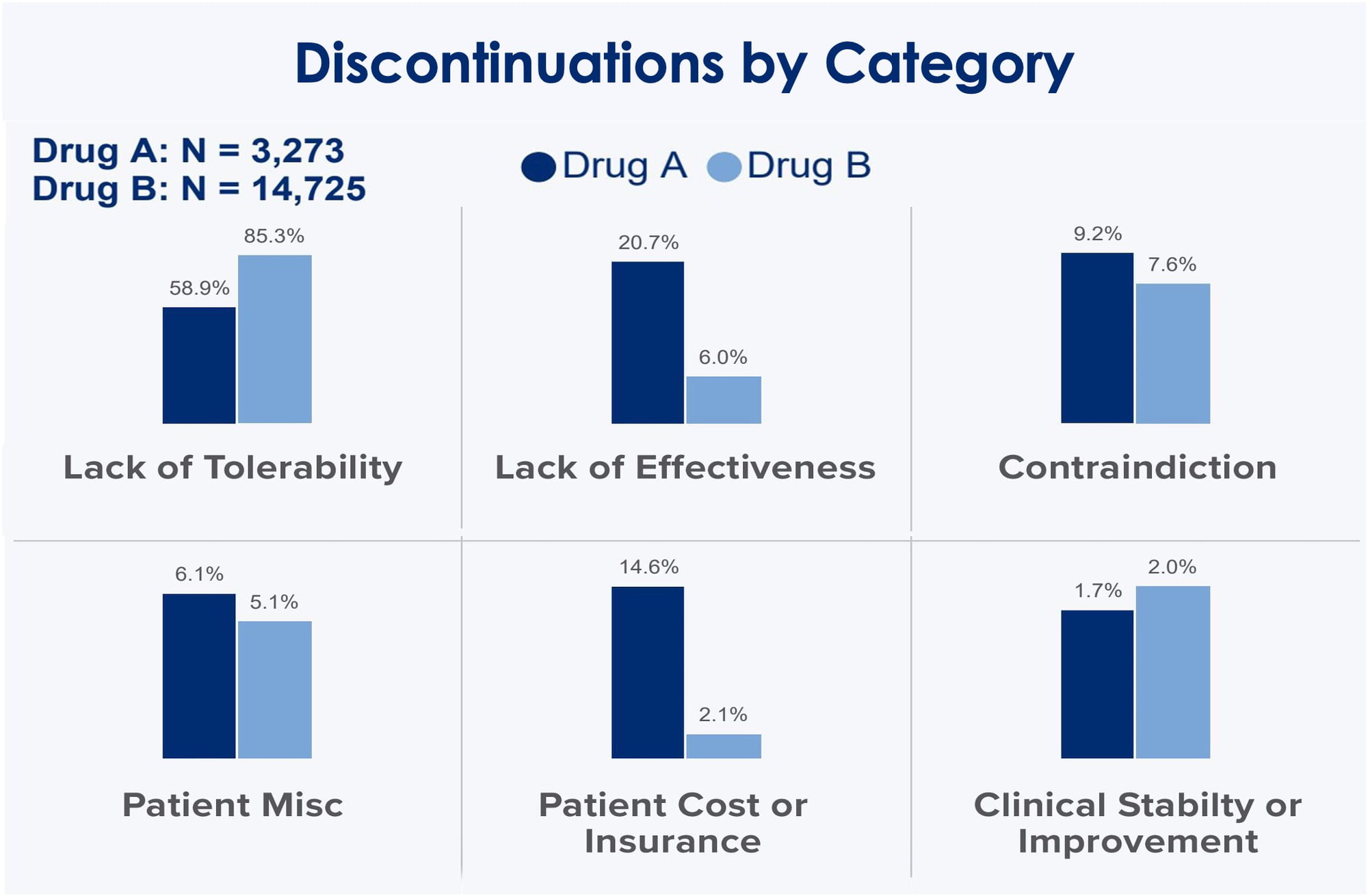 Discontinuations by Category

Drug A: N = 3,273
Drug B: N = 14,725

Drug A Drug B

58.9% 85.3%
Lack of Tolerability

20.7% 6.0%
Lack of Effectiveness

9.2% 7.6%
Contraindiction

6.1% 5.1%
Patient Misc

14.6% 2.1%
Patient Cost or Insurance

1.7% 2.0%
Clinical Stabilty or Improvement